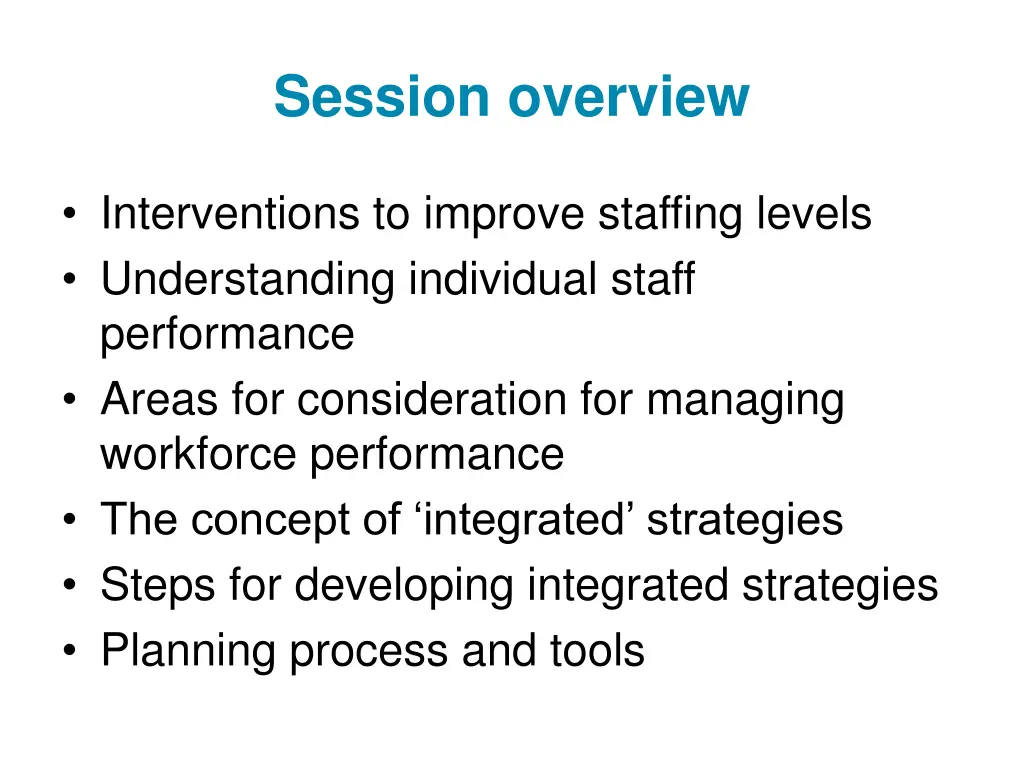 Session overview

• Interventions to improve staffing levels
• Understanding individual staff performance
• Areas for consideration for managing workforce performance
• The concept of ‘integrated’ strategies
• Steps for developing integrated strategies
• Planning process and tools